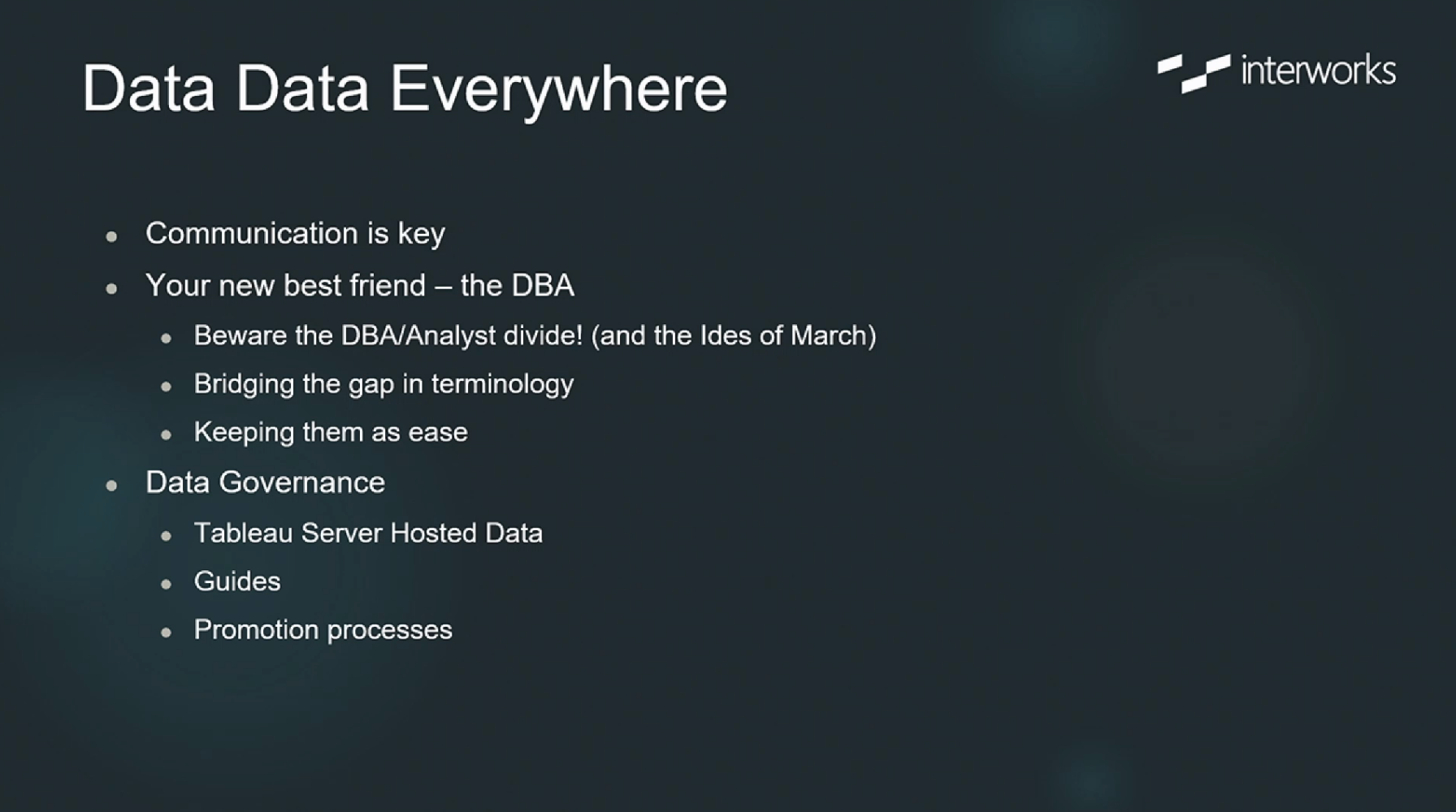 Data Data Everywhere

interworks

- Communication is key
- Your new best friend – the DBA
  - Beware the DBA/Analyst divide! (and the Ides of March)
  - Bridging the gap in terminology
  - Keeping them as ease
- Data Governance
  - Tableau Server Hosted Data
  - Guides
  - Promotion processes